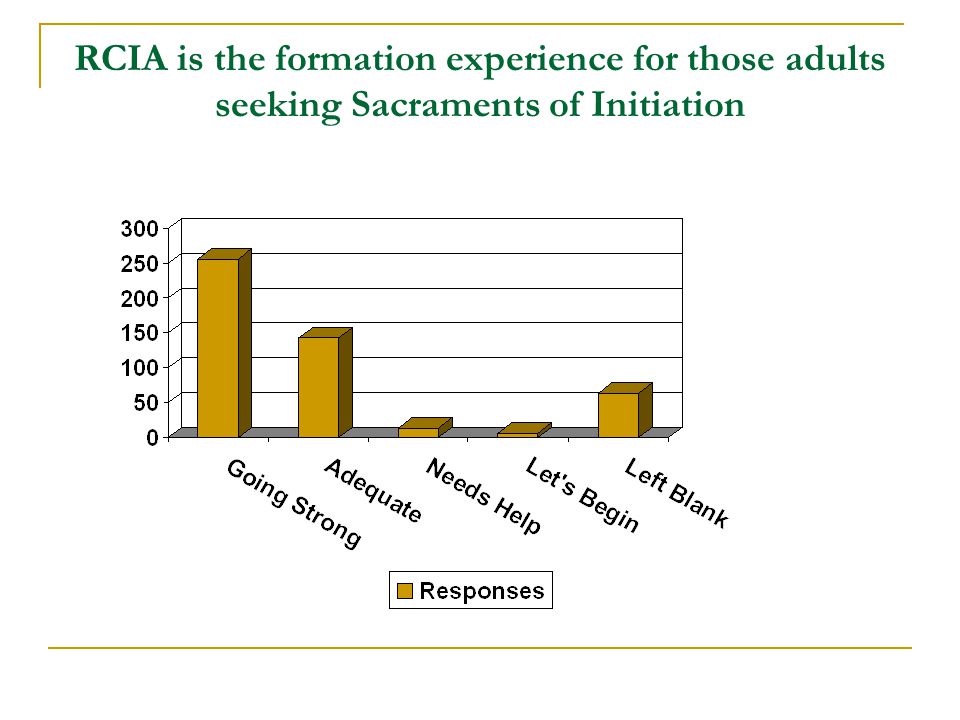 RCIA is the formation experience for those adults seeking Sacraments of Initiation

300
250
200
150
100
50
0

Going Strong
Adequate
Needs Help
Let's Begin
Left Blank

Responses